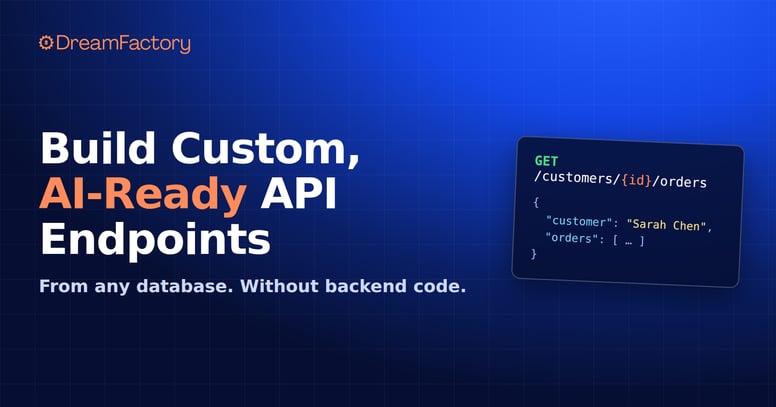 DreamFactory

Build Custom, AI-Ready API Endpoints

From any database. Without backend code.

GET
/customers/{id}/orders
{
"customer": "Sarah Chen",
"orders": [ … ]
}